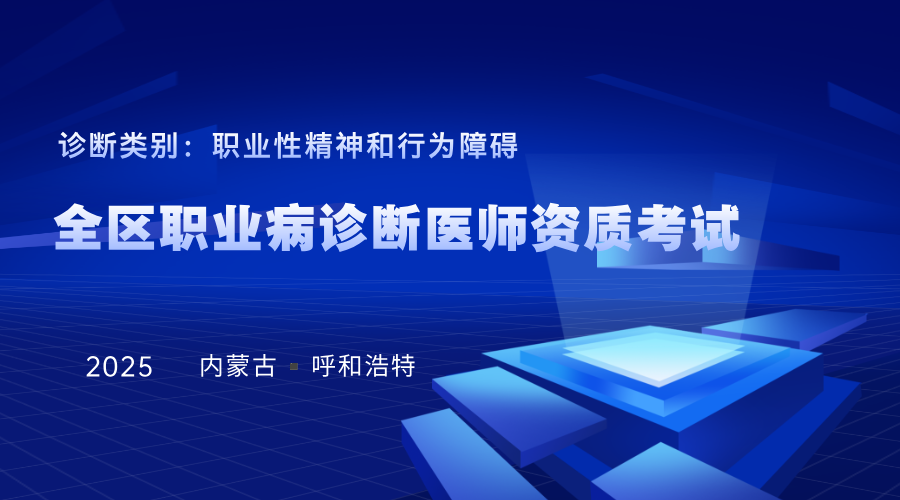 诊断类别：职业性精神和行为障碍

全区职业病诊断医师资质考试

2025 内蒙古 ▪ 呼和浩特